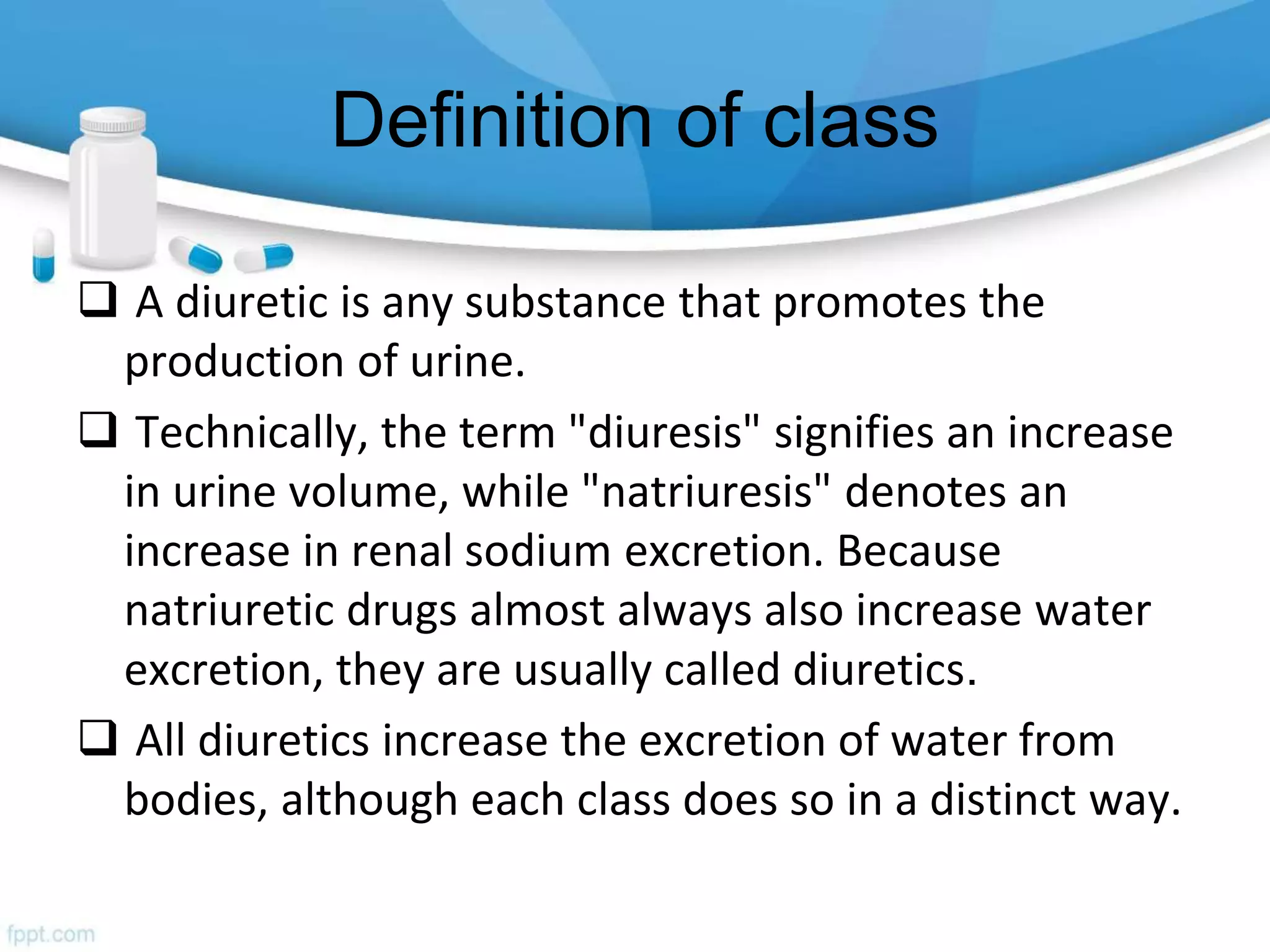 Definition of class

❑ A diuretic is any substance that promotes the production of urine.

❑ Technically, the term "diuresis" signifies an increase in urine volume, while "natriuresis" denotes an increase in renal sodium excretion. Because natriuretic drugs almost always also increase water excretion, they are usually called diuretics.

❑ All diuretics increase the excretion of water from bodies, although each class does so in a distinct way.

fppt.com